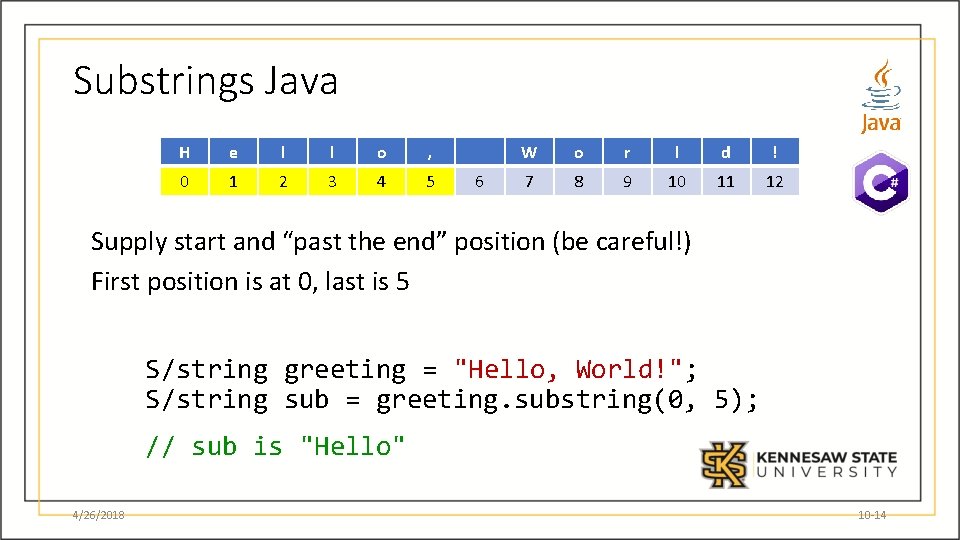 Substrings Java

Java

C#

| H | e | l | l | o | , | | W | o | r | l | d | ! |
|---|---|---|---|---|---|---|---|---|---|---|---|---|
| 0 | 1 | 2 | 3 | 4 | 5 | 6 | 7 | 8 | 9 | 10 | 11 | 12 |

Supply start and “past the end” position (be careful!)

First position is at 0, last is 5

S/string greeting = "Hello, World!";
S/string sub = greeting.substring(0, 5);

// sub is "Hello"

KENNESAW STATE UNIVERSITY

4/26/2018

10-14